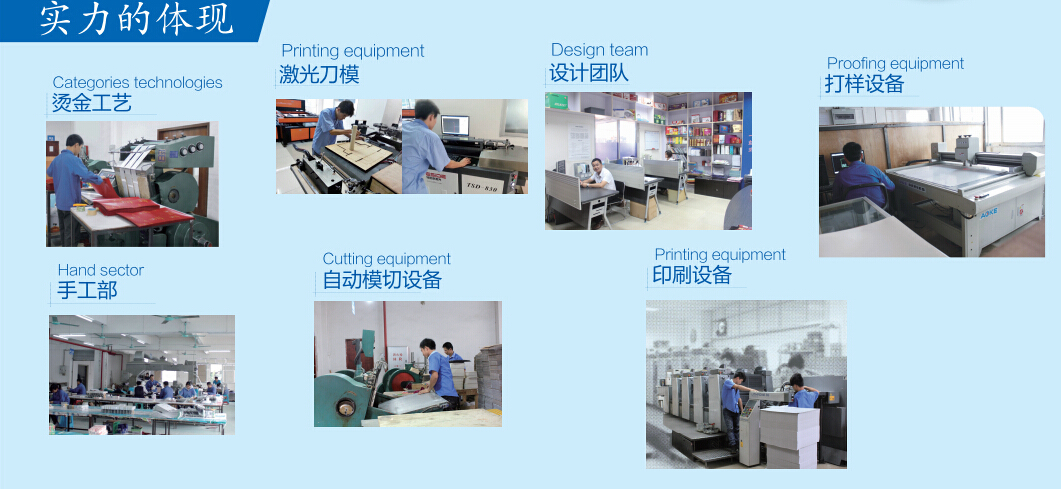 实力的体现

Categories technologies
烫金工艺

Printing equipment
激光刀模

TSD-830

Design team
设计团队

Proofing equipment
打样设备

Hand sector
手工部

Cutting equipment
自动模切设备

Printing equipment
印刷设备